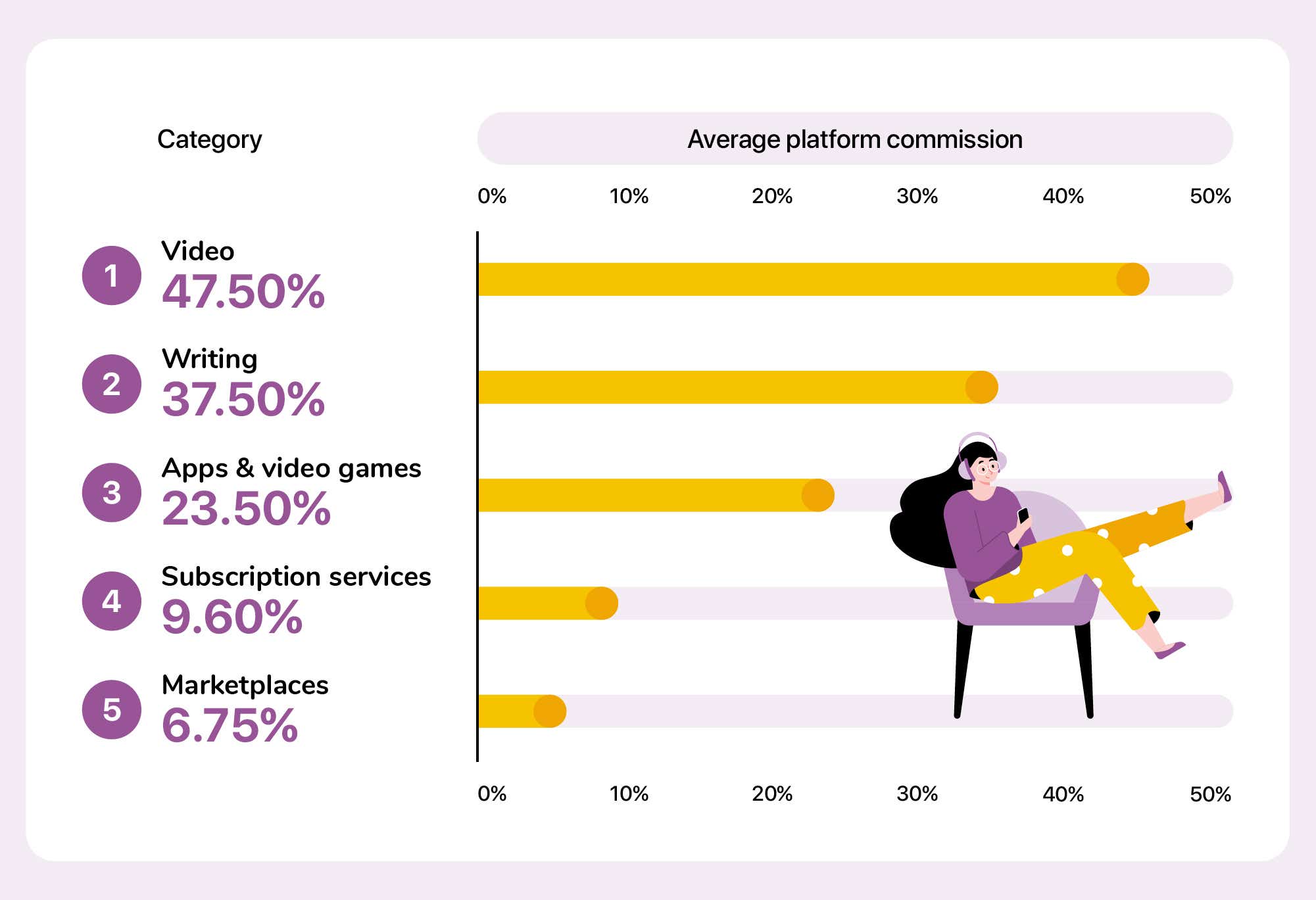 Category

Average platform commission

0% 10% 20% 30% 40% 50%

1 Video
47.50%

2 Writing
37.50%

3 Apps & video games
23.50%

4 Subscription services
9.60%

5 Marketplaces
6.75%

0% 10% 20% 30% 40% 50%